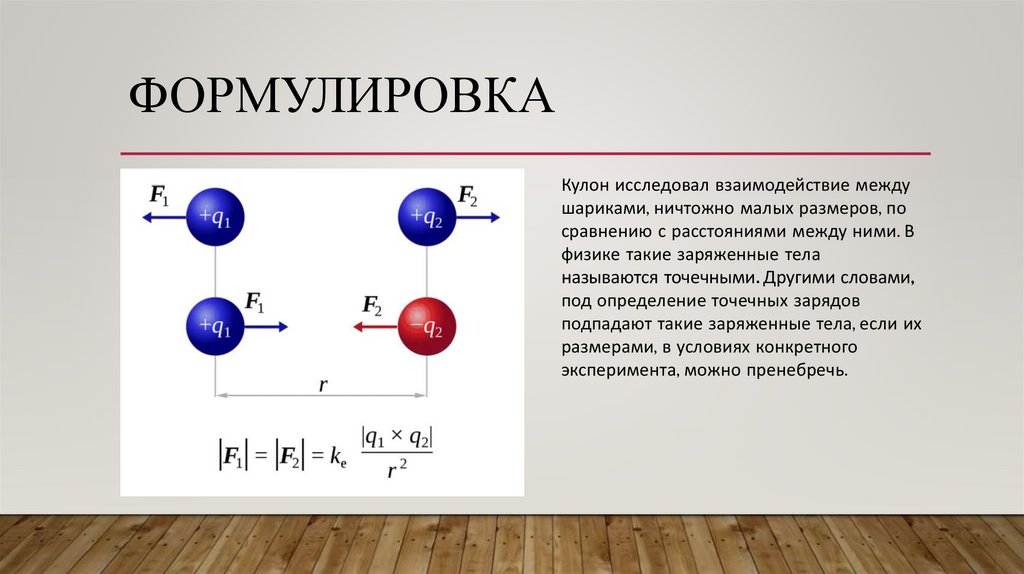 ФОРМУЛИРОВКА

$F_1$ $+q_1$ $+q_2$ $F_2$

$+q_1$ $F_1$ $F_2$ $-q_2$

$r$

$|F_1| = |F_2| = k_e \frac{|q_1 \times q_2|}{r^2}$

Кулон исследовал взаимодействие между шариками, ничтожно малых размеров, по сравнению с расстояниями между ними. В физике такие заряженные тела называются точечными. Другими словами, под определение точечных зарядов подпадают такие заряженные тела, если их размерами, в условиях конкретного эксперимента, можно пренебречь.